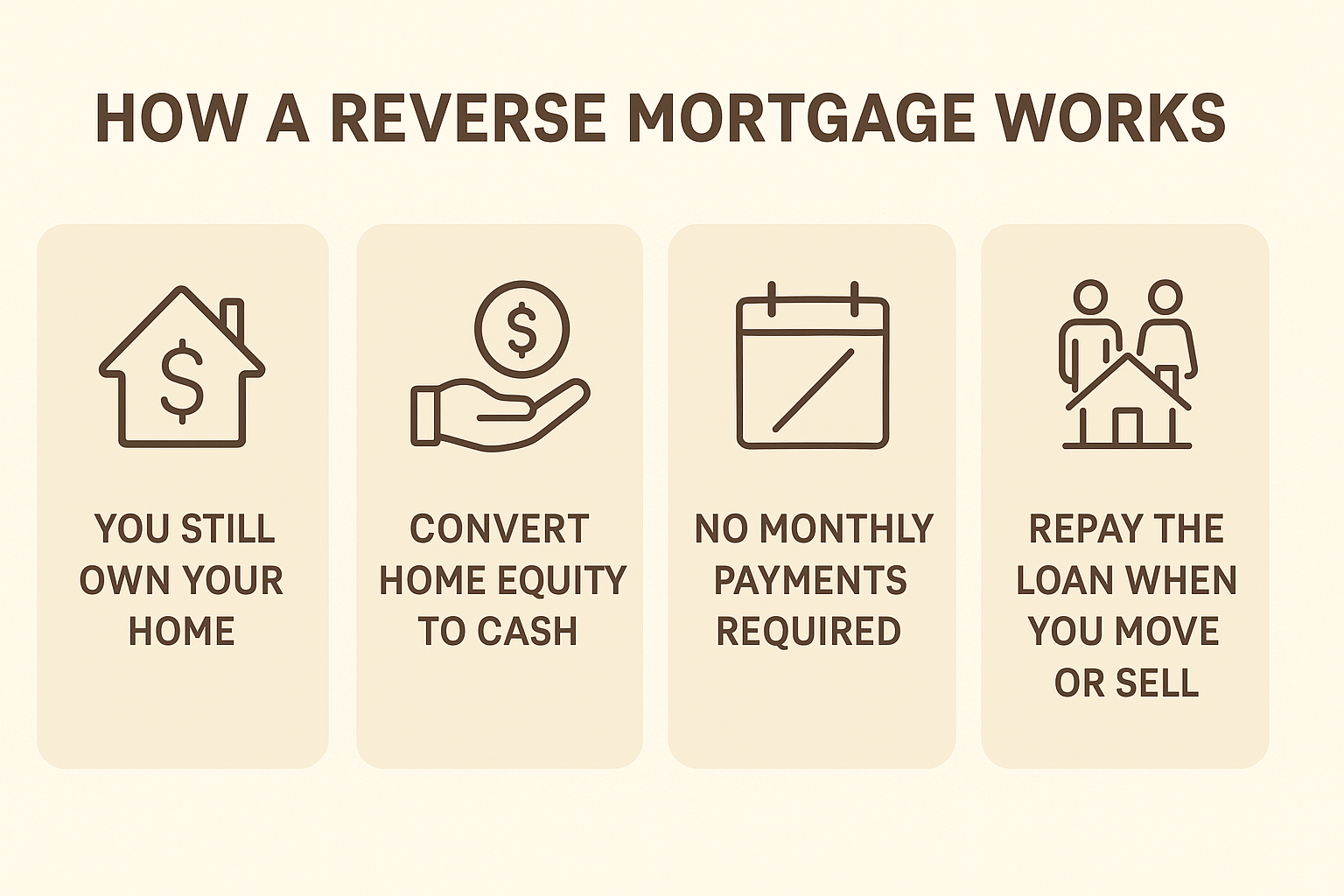 HOW A REVERSE MORTGAGE WORKS

$

YOU STILL OWN YOUR HOME

$

CONVERT HOME EQUITY TO CASH

NO MONTHLY PAYMENTS REQUIRED

REPAY THE LOAN WHEN YOU MOVE OR SELL